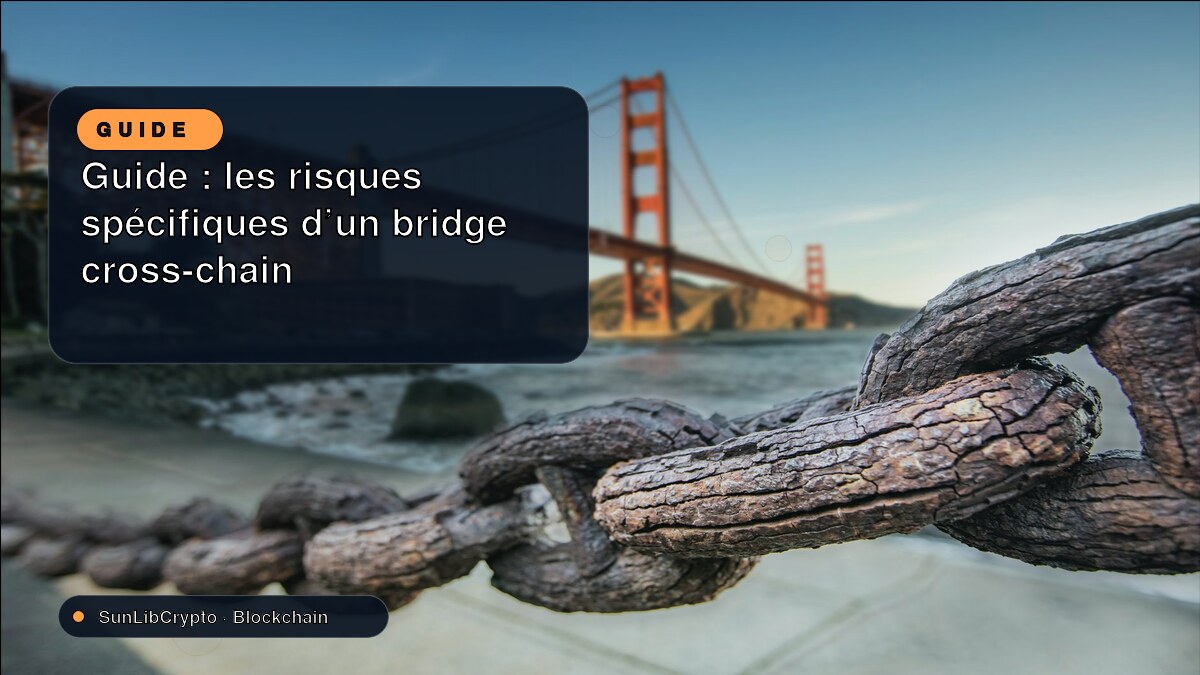 GUIDE

Guide : les risques spécifiques d'un bridge cross-chain

SunLibCrypto · Blockchain